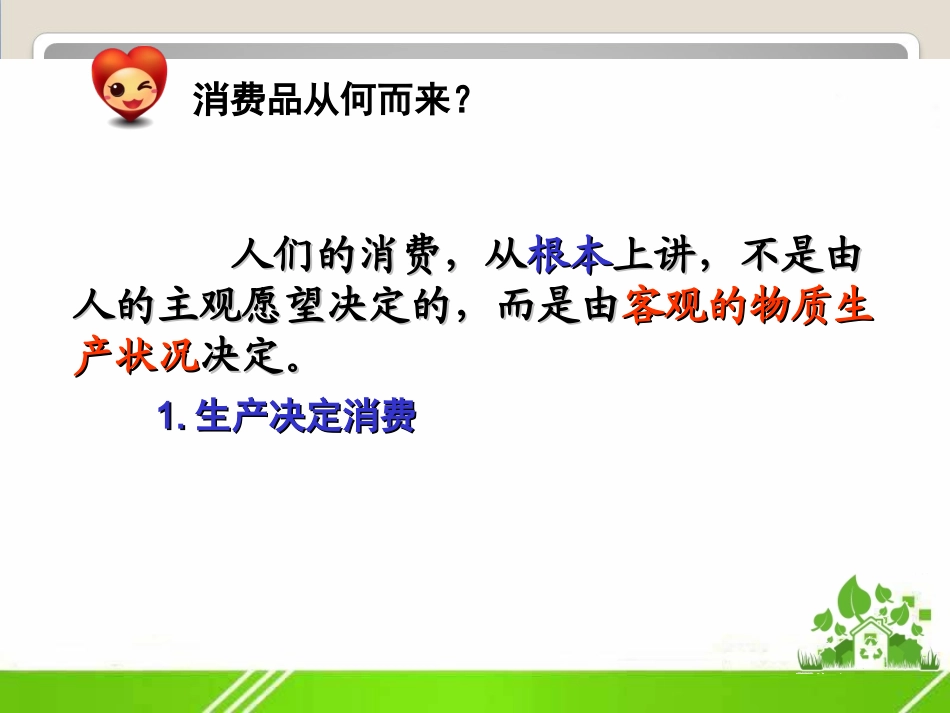 消费品从何而来？

人们的消费，从根本上讲，不是由人的主观愿望决定的，而是由客观的物质生产状况决定。

1. 生产决定消费